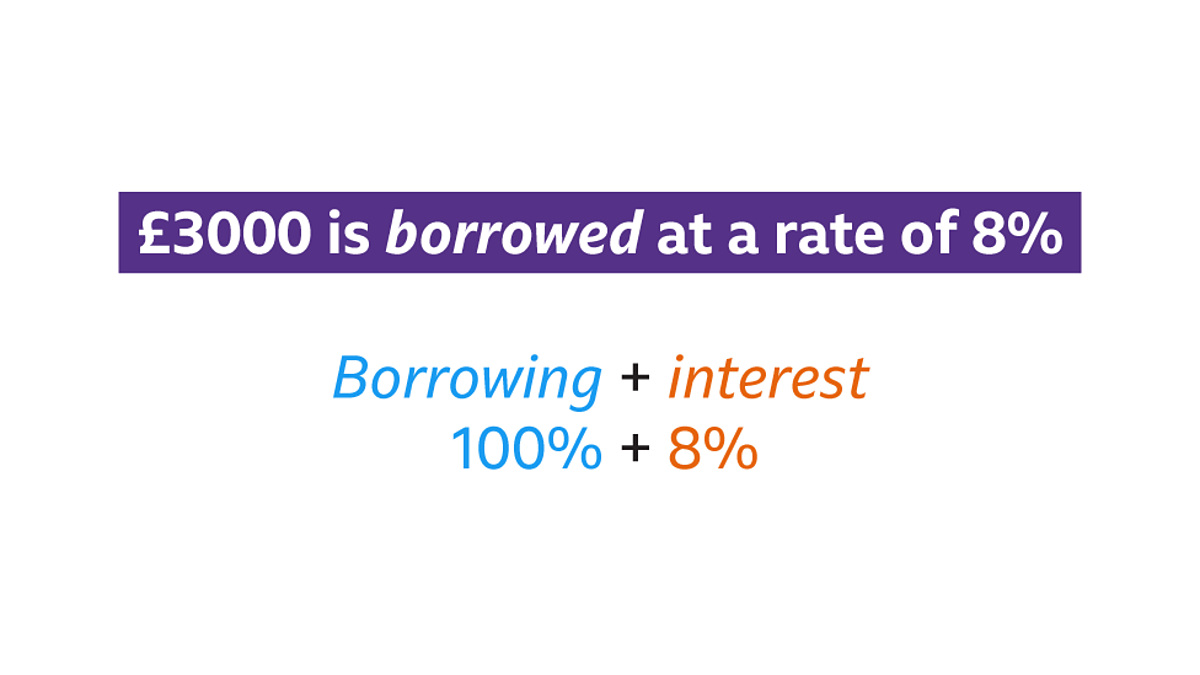 £3000 is borrowed at a rate of 8%

Borrowing + interest
100% + 8%